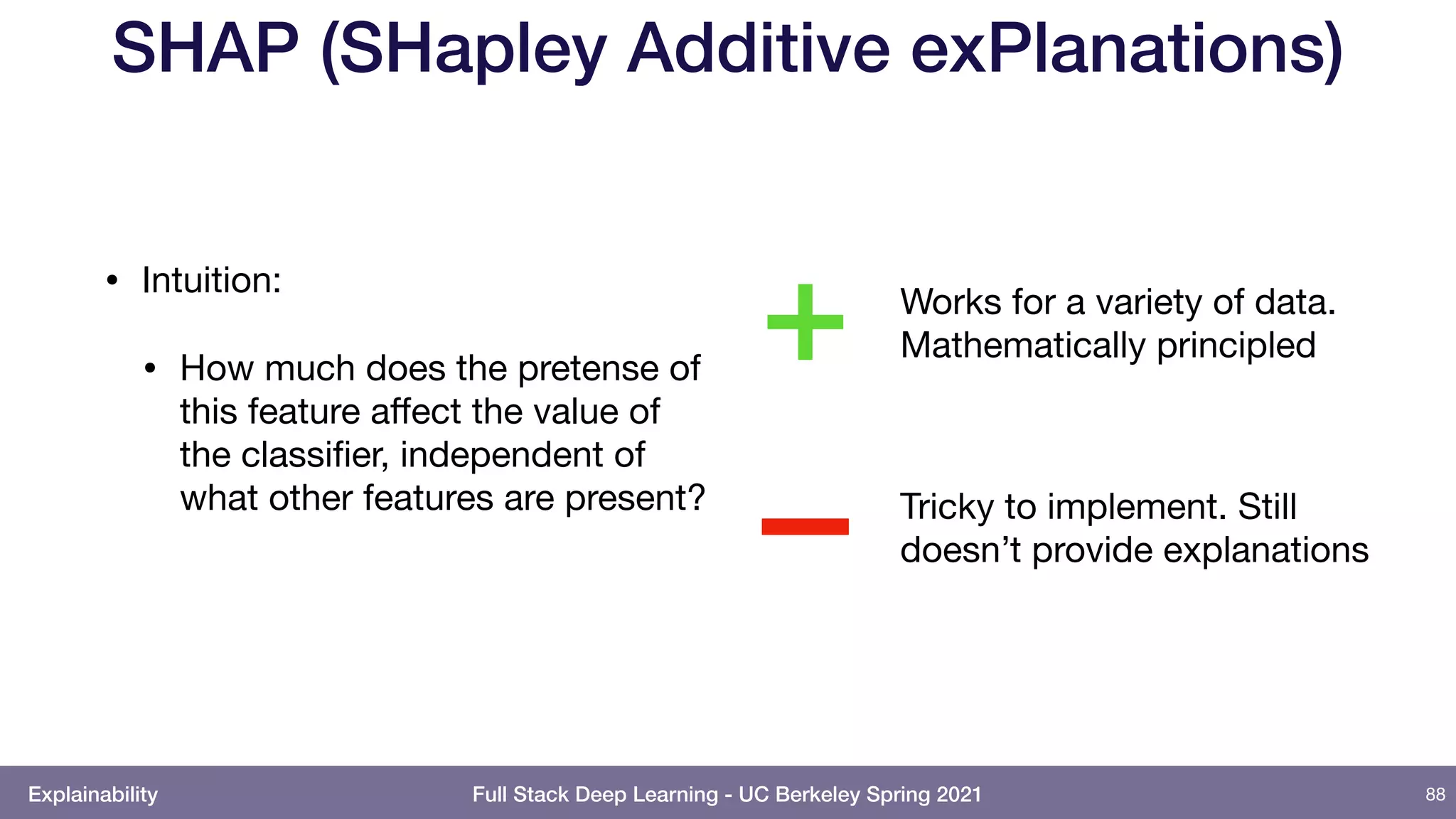 SHAP (SHapley Additive exPlanations)

• Intuition:

• How much does the pretense of this feature affect the value of the classifier, independent of what other features are present?

+ Works for a variety of data. Mathematically principled

− Tricky to implement. Still doesn't provide explanations

Explainability

Full Stack Deep Learning - UC Berkeley Spring 2021

88